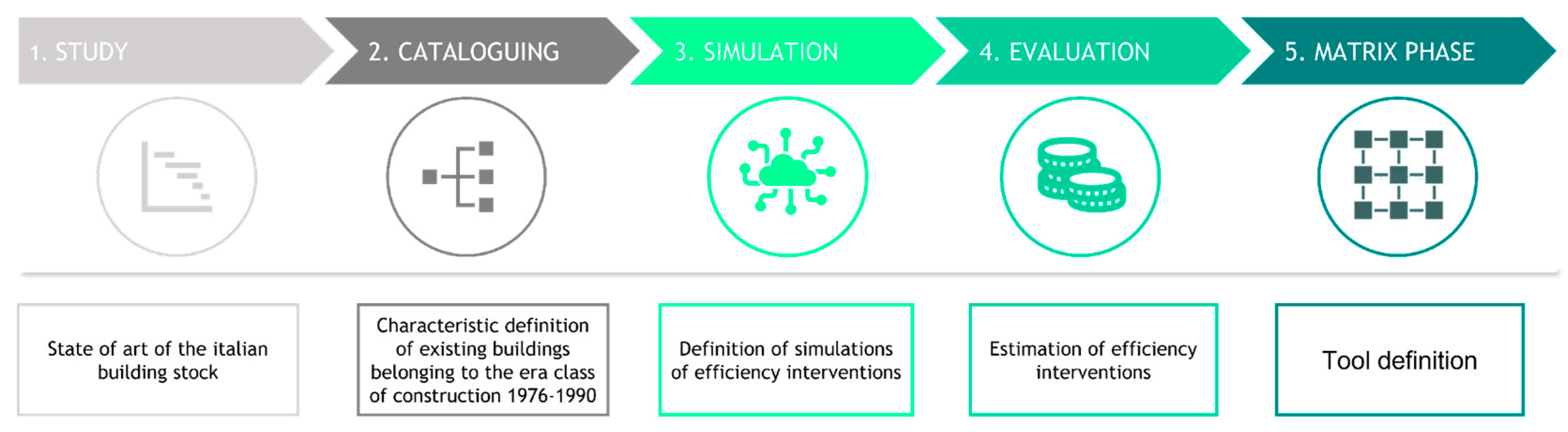 1. STUDY

2. CATALOGUING

3. SIMULATION

4. EVALUATION

5. MATRIX PHASE

State of art of the italian building stock

Characteristic definition of existing buildings belonging to the era class of construction 1976-1990

Definition of simulations of efficiency interventions

Estimation of efficiency interventions

Tool definition